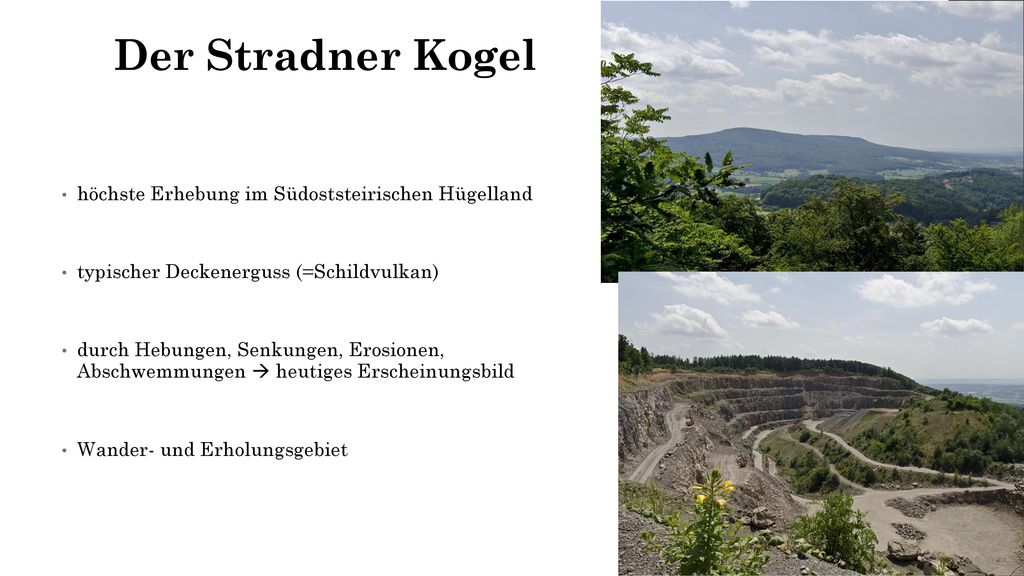 Der Stradner Kogel

• höchste Erhebung im Südoststeirischen Hügelland

• typischer Deckenerguss (=Schildvulkan)

• durch Hebungen, Senkungen, Erosionen, Abschwemmungen → heutiges Erscheinungsbild

• Wander- und Erholungsgebiet